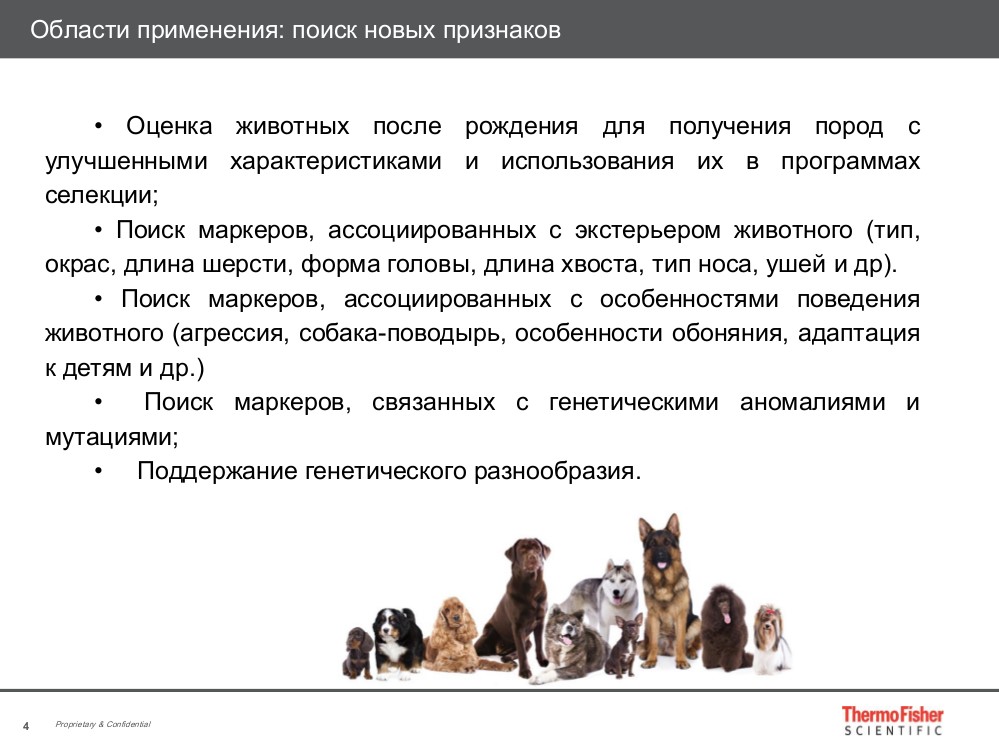 Области применения: поиск новых признаков

• Оценка животных после рождения для получения пород с улучшенными характеристиками и использования их в программах селекции;

• Поиск маркеров, ассоциированных с экстерьером животного (тип, окрас, длина шерсти, форма головы, длина хвоста, тип носа, ушей и др).

• Поиск маркеров, ассоциированных с особенностями поведения животного (агрессия, собака-поводырь, особенности обоняния, адаптация к детям и др.)

• Поиск маркеров, связанных с генетическими аномалиями и мутациями;

• Поддержание генетического разнообразия.

4

Proprietary & Confidential

ThermoFisher SCIENTIFIC